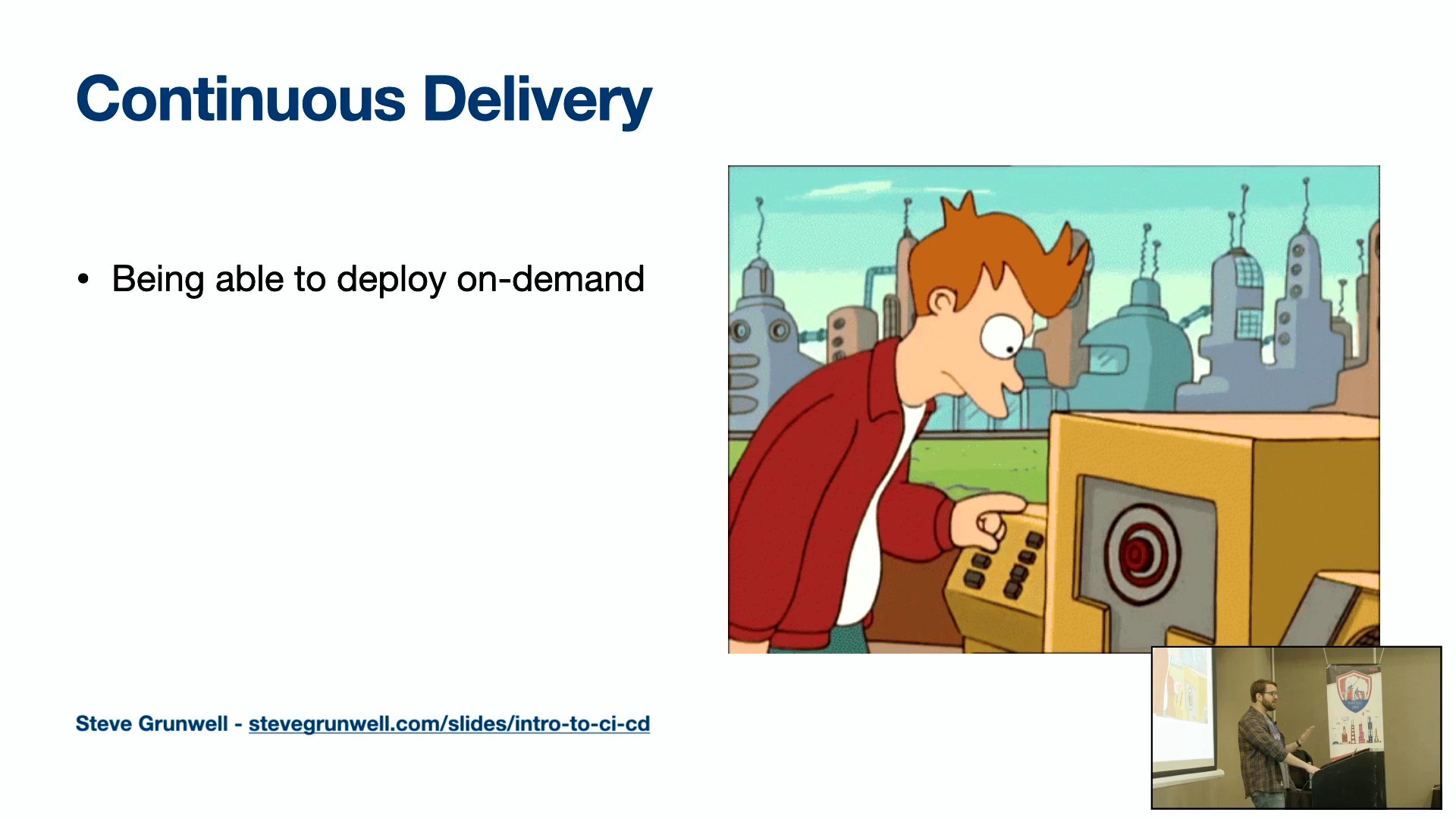 Continuous Delivery

• Being able to deploy on-demand

Steve Grunwell - stevegrunwell.com/slides/intro-to-ci-cd